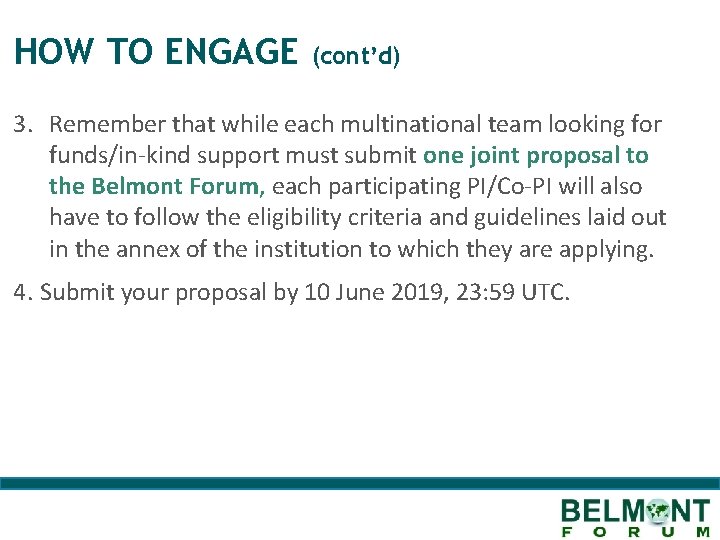 HOW TO ENGAGE (cont'd)

3. Remember that while each multinational team looking for funds/in-kind support must submit one joint proposal to the Belmont Forum, each participating PI/Co-PI will also have to follow the eligibility criteria and guidelines laid out in the annex of the institution to which they are applying.

4. Submit your proposal by 10 June 2019, 23:59 UTC.

BELMONT FORUM